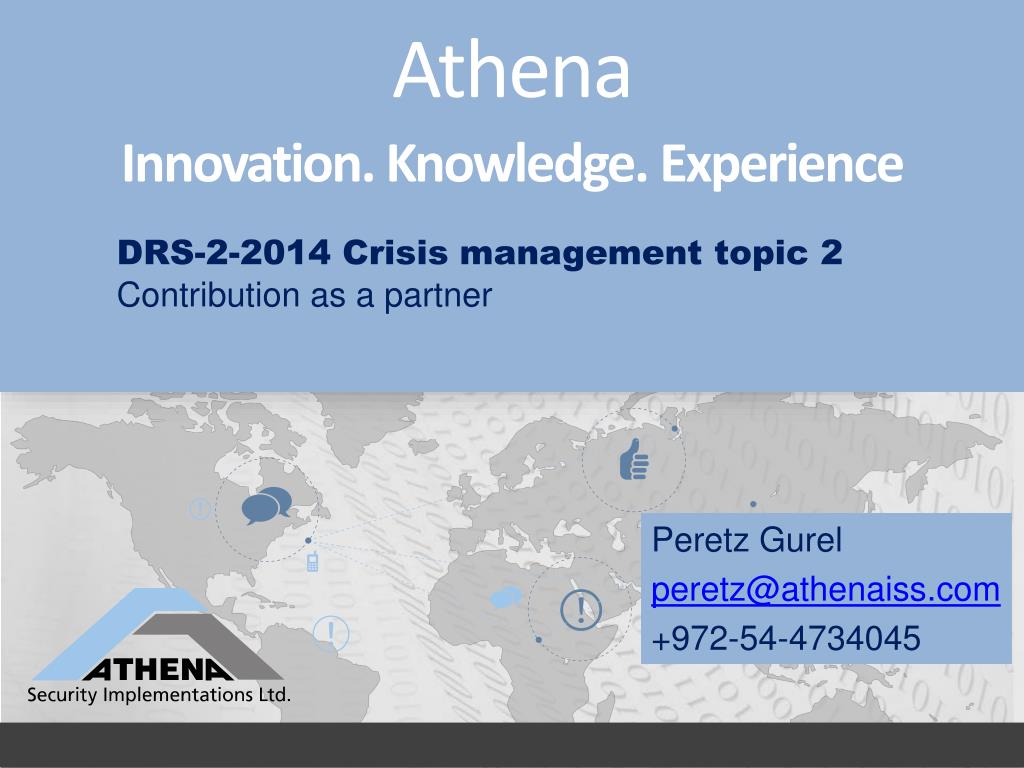 Athena

Innovation. Knowledge. Experience

DRS-2-2014 Crisis management topic 2
Contribution as a partner

Peretz Gurel
peretz@athenaiss.com
+972-54-4734045

ATHENA
Security Implementations Ltd.